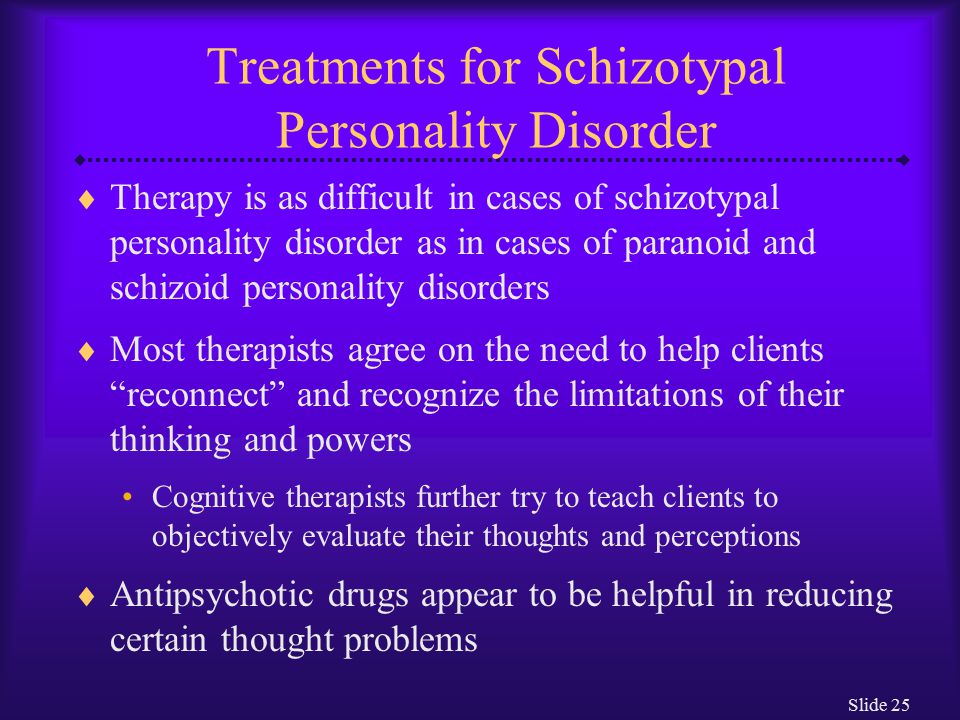 Treatments for Schizotypal Personality Disorder

♦ Therapy is as difficult in cases of schizotypal personality disorder as in cases of paranoid and schizoid personality disorders

♦ Most therapists agree on the need to help clients “reconnect” and recognize the limitations of their thinking and powers

• Cognitive therapists further try to teach clients to objectively evaluate their thoughts and perceptions

♦ Antipsychotic drugs appear to be helpful in reducing certain thought problems

Slide 25